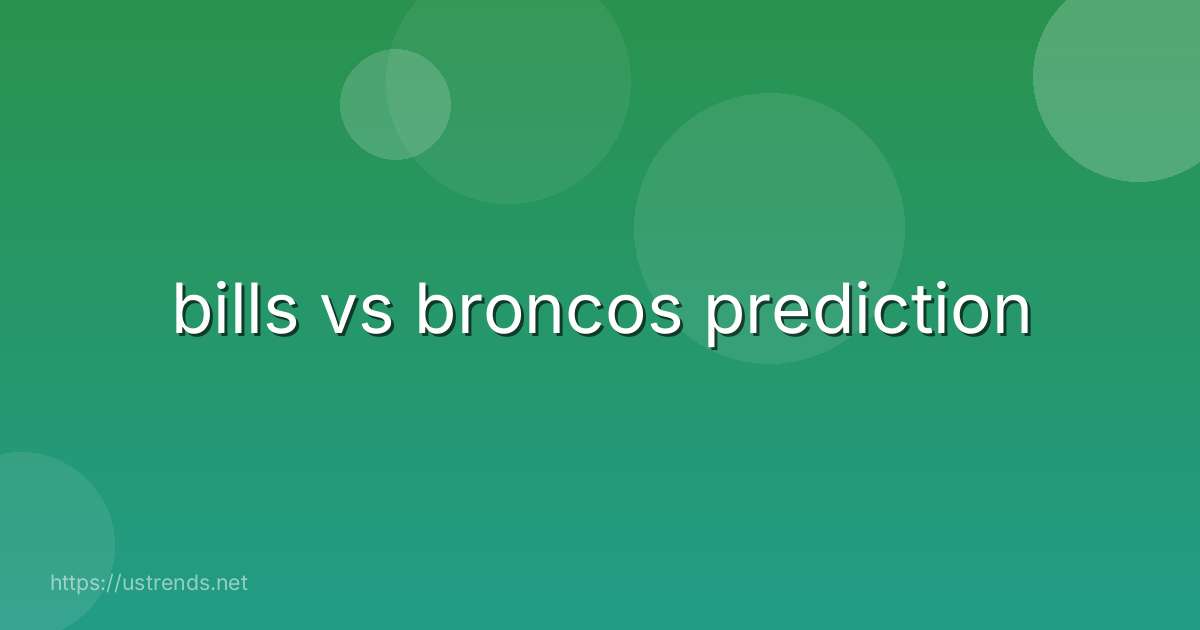 bills vs broncos prediction

https://ustrends.net